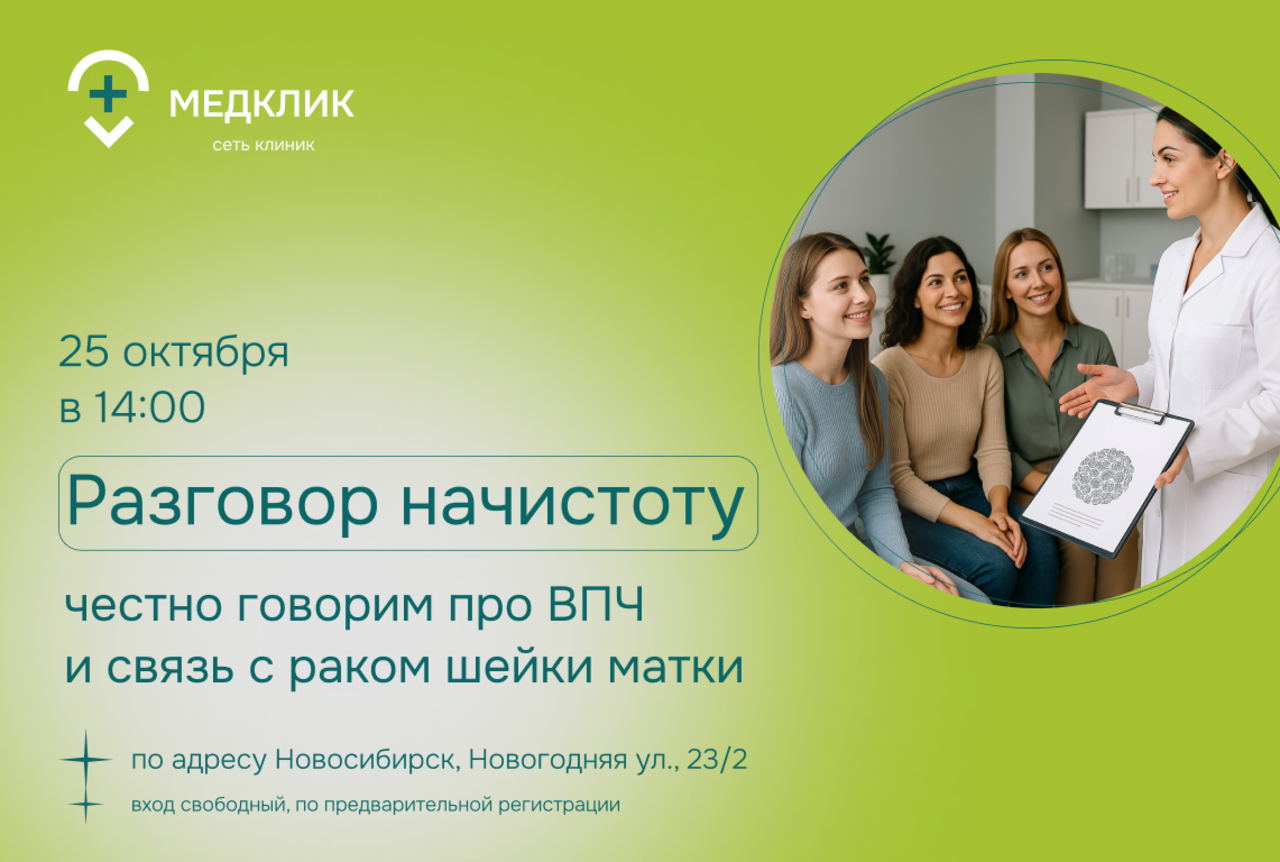 МЕДКЛИК
сеть клиник

25 октября
в 14:00

Разговор начистоту

честно говорим про ВПЧ
и связь с раком шейки матки

по адресу Новосибирск, Новогодняя ул., 23/2

вход свободный, по предварительной регистрации